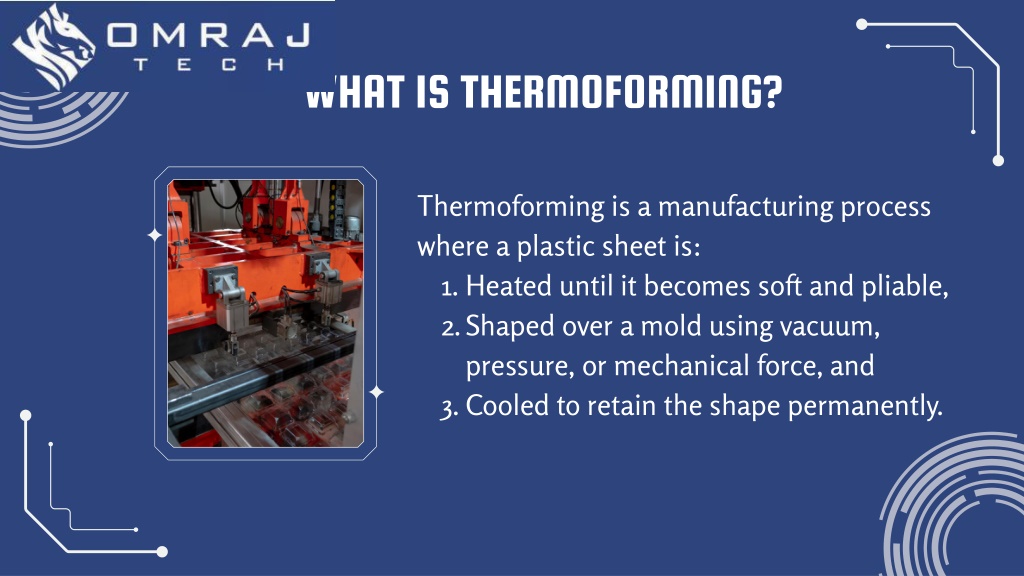 OMRAJ
TECH

WHAT IS THERMOFORMING?

Thermoforming is a manufacturing process where a plastic sheet is:
1. Heated until it becomes soft and pliable,
2. Shaped over a mold using vacuum, pressure, or mechanical force, and
3. Cooled to retain the shape permanently.